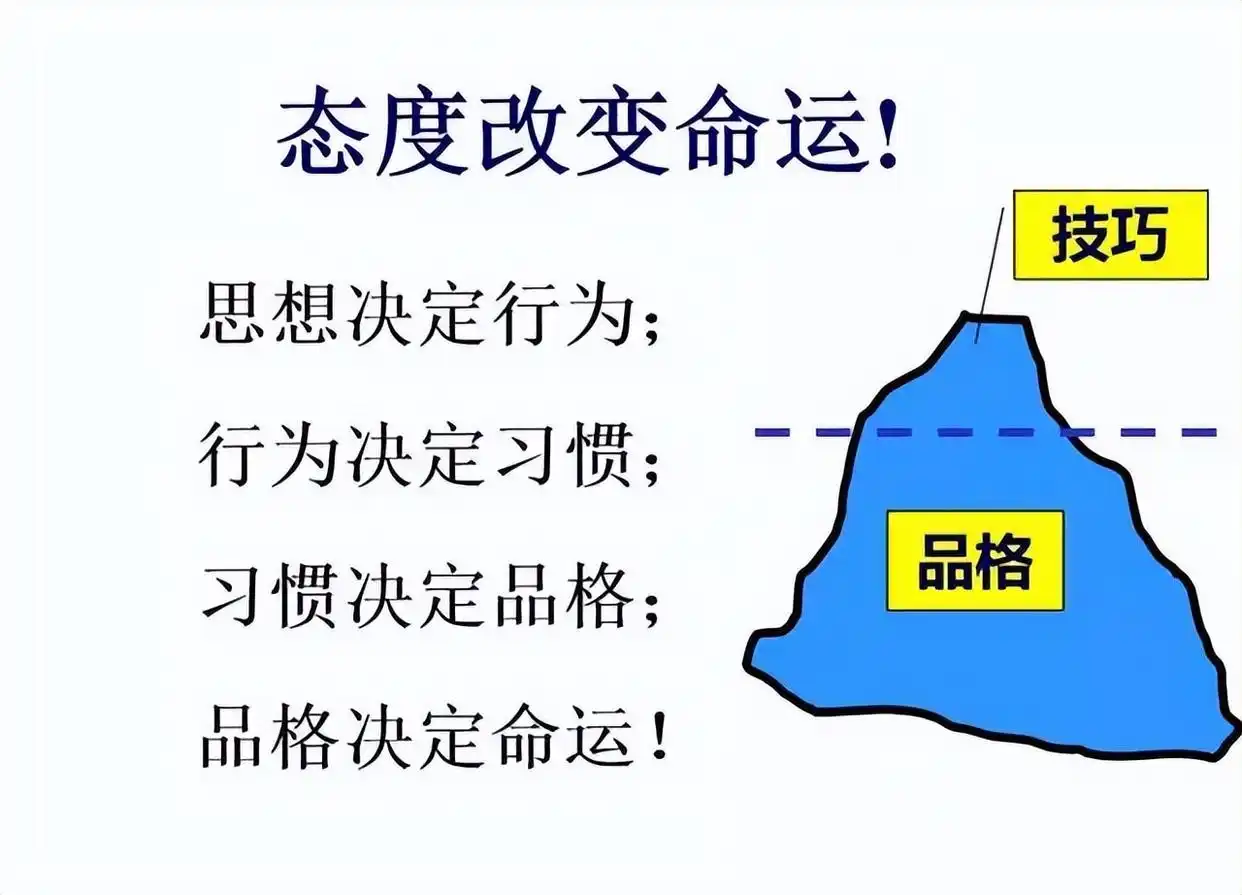 态度改变命运!

思想决定行为;

行为决定习惯;

习惯决定品格;

品格决定命运!

技巧

品格